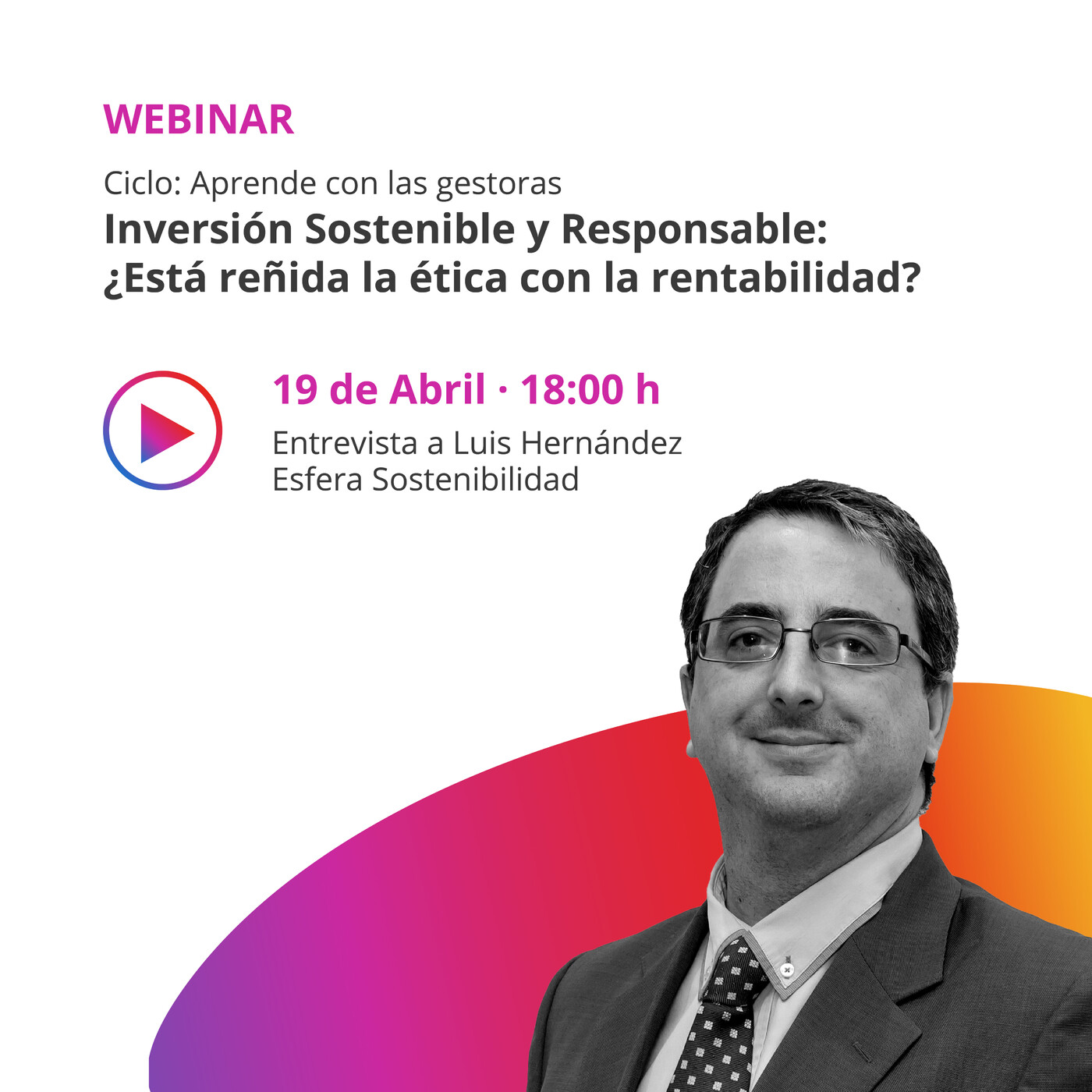 WEBINAR

Ciclo: Aprende con las gestoras

Inversión Sostenible y Responsable: ¿Está reñida la ética con la rentabilidad?

19 de Abril · 18:00 h

Entrevista a Luis Hernández
Esfera Sostenibilidad